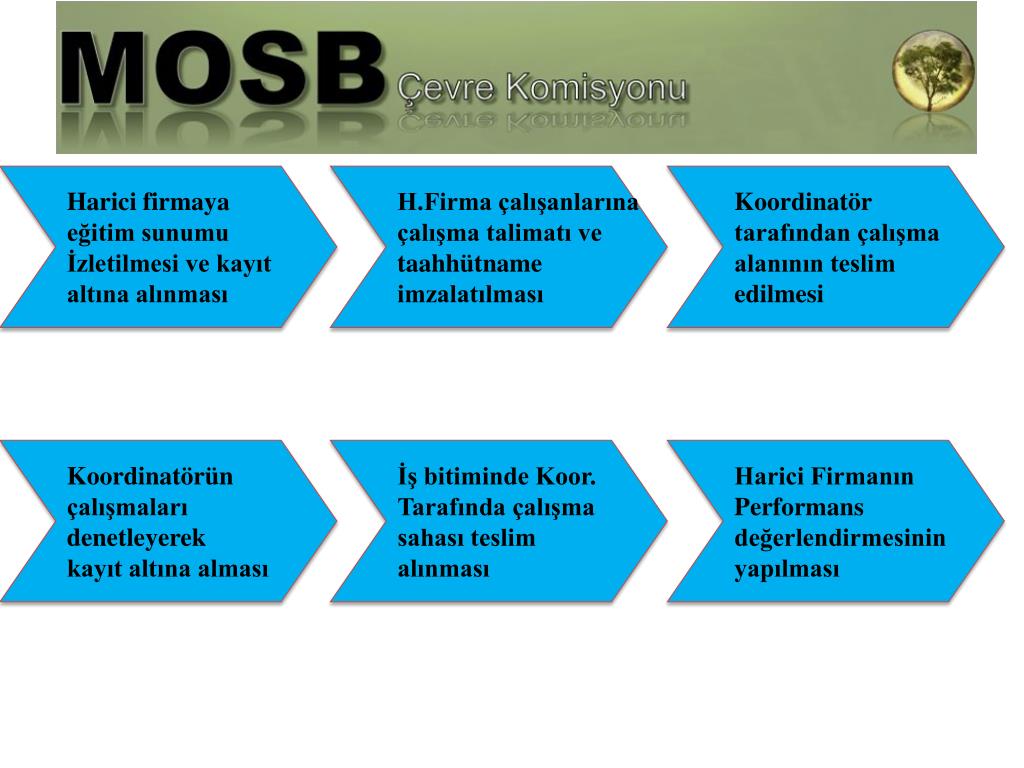 MOSB Çevre Komisyonu

Harici firmaya eğitim sunumu İzletilmesi ve kayıt altına alınması

H.Firma çalışanlarına çalışma talimatı ve taahhütname imzalatılması

Koordinatör tarafından çalışma alanının teslim edilmesi

Koordinatörün çalışmaları denetleyerek kayıt altına alması

İş bitiminde Koor. Tarafında çalışma sahası teslim alınması

Harici Firmanın Performans değerlendirmesinin yapılması